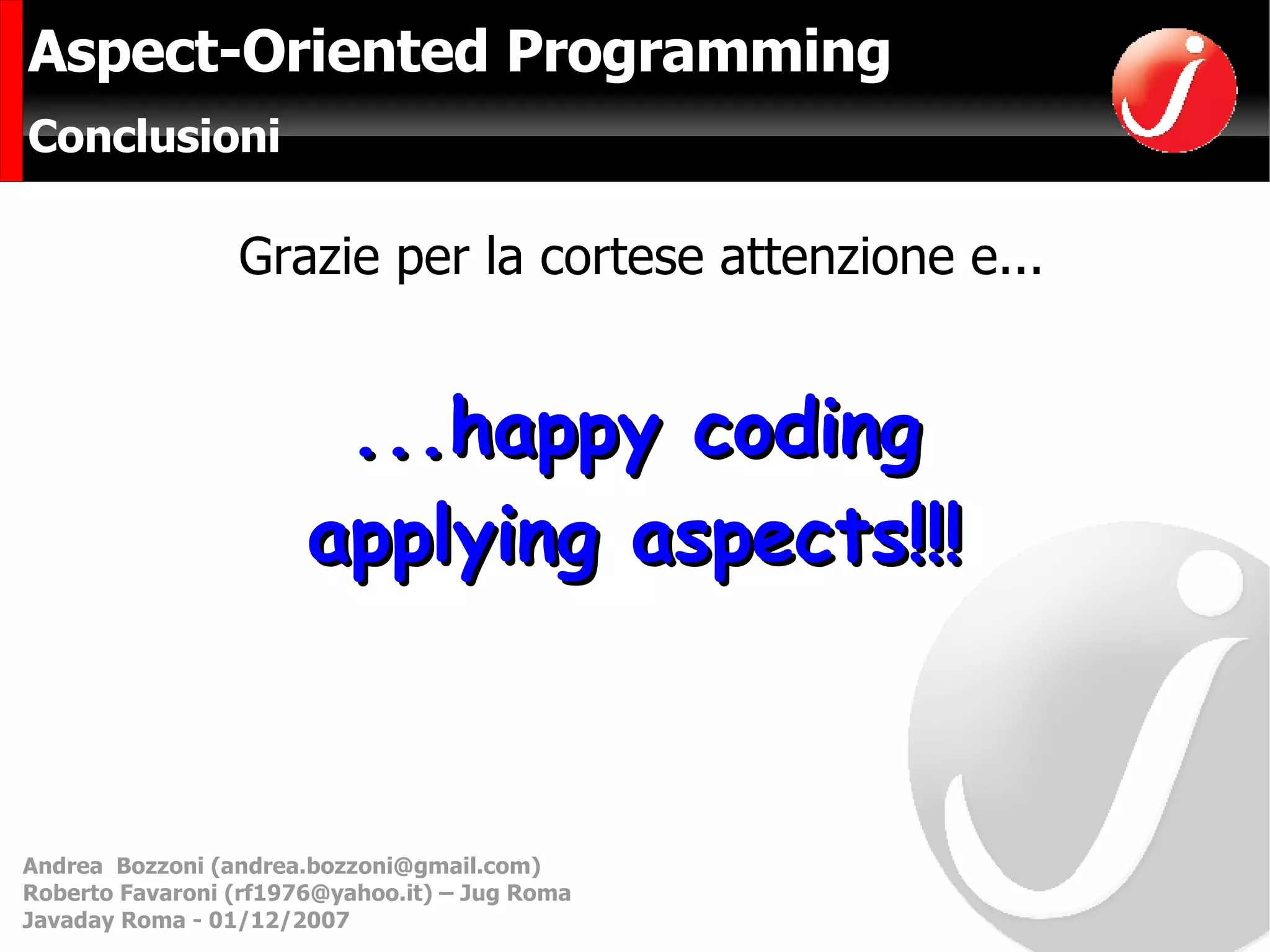 Aspect-Oriented Programming
Conclusioni

Grazie per la cortese attenzione e...

...happy coding applying aspects!!!

Andrea Bozzoni (andrea.bozzoni@gmail.com)
Roberto Favaroni (rf1976@yahoo.it) – Jug Roma
Javaday Roma - 01/12/2007